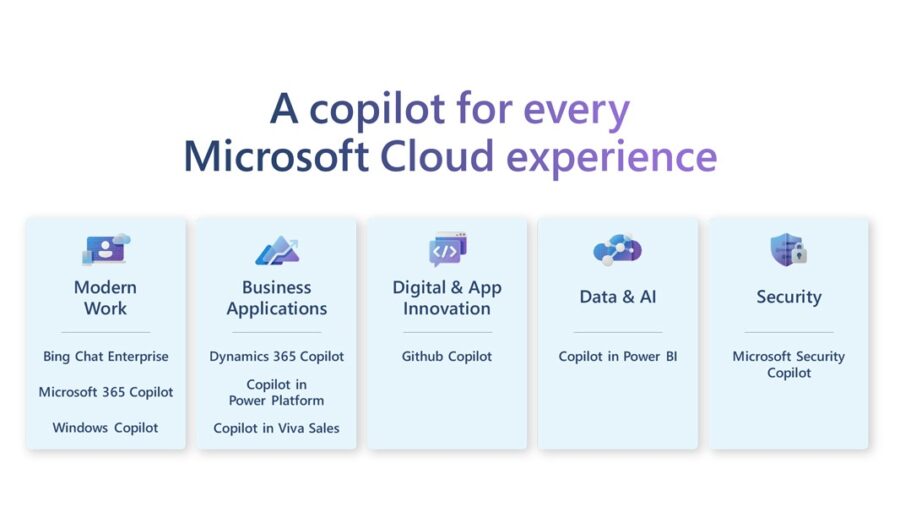 A copilot for every Microsoft Cloud experience

Modern Work

Bing Chat Enterprise

Microsoft 365 Copilot

Windows Copilot

Business Applications

Dynamics 365 Copilot

Copilot in Power Platform

Copilot in Viva Sales

Digital & App Innovation

Github Copilot

Data & AI

Copilot in Power BI

Security

Microsoft Security Copilot